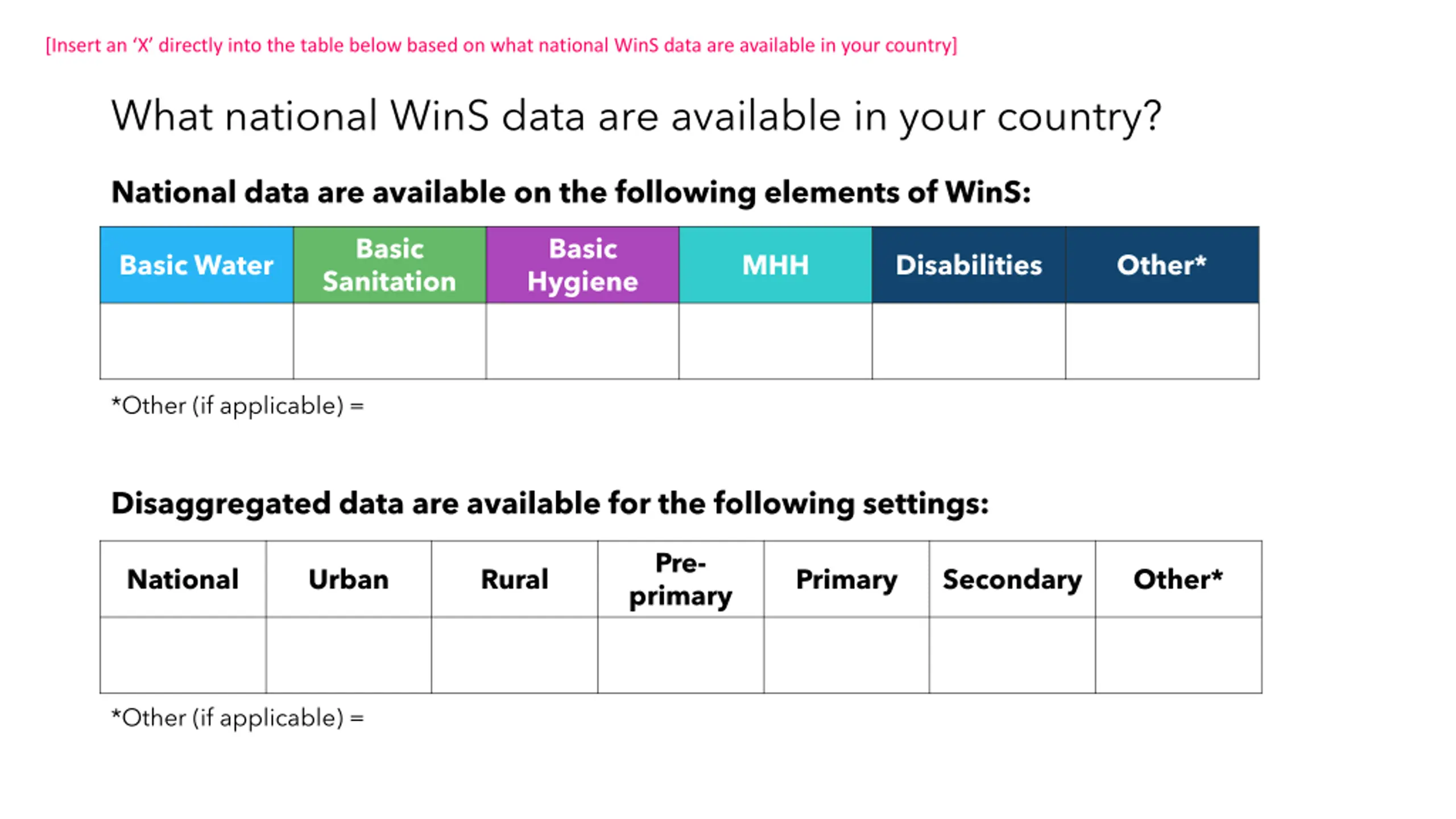 [Insert an 'X' directly into the table below based on what national WinS data are available in your country]

What national WinS data are available in your country?

National data are available on the following elements of WinS:

| Basic Water | Basic Sanitation | Basic Hygiene | MHH | Disabilities | Other* |
|---|---|---|---|---|---|
| | | | | | |

*Other (if applicable) =

Disaggregated data are available for the following settings:

| National | Urban | Rural | Pre-primary | Primary | Secondary | Other* |
|---|---|---|---|---|---|---|
| | | | | | | |

*Other (if applicable) =